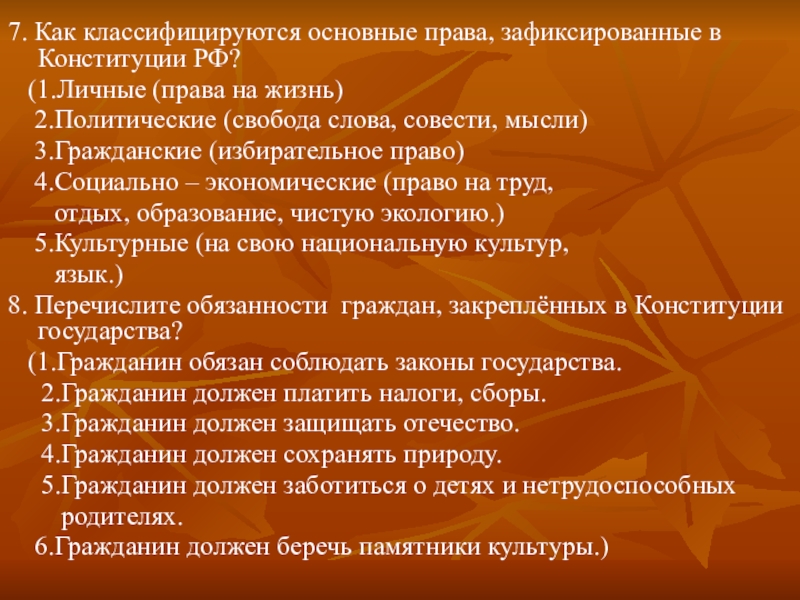 7. Как классифицируются основные права, зафиксированные в Конституции РФ?

(1.Личные (права на жизнь)

2.Политические (свобода слова, совести, мысли)

3.Гражданские (избирательное право)

4.Социально – экономические (право на труд, отдых, образование, чистую экологию.)

5.Культурные (на свою национальную культур, язык.)

8. Перечислите обязанности граждан, закреплённых в Конституции государства?

(1.Гражданин обязан соблюдать законы государства.

2.Гражданин должен платить налоги, сборы.

3.Гражданин должен защищать отечество.

4.Гражданин должен сохранять природу.

5.Гражданин должен заботиться о детях и нетрудоспособных родителях.

6.Гражданин должен беречь памятники культуры.)